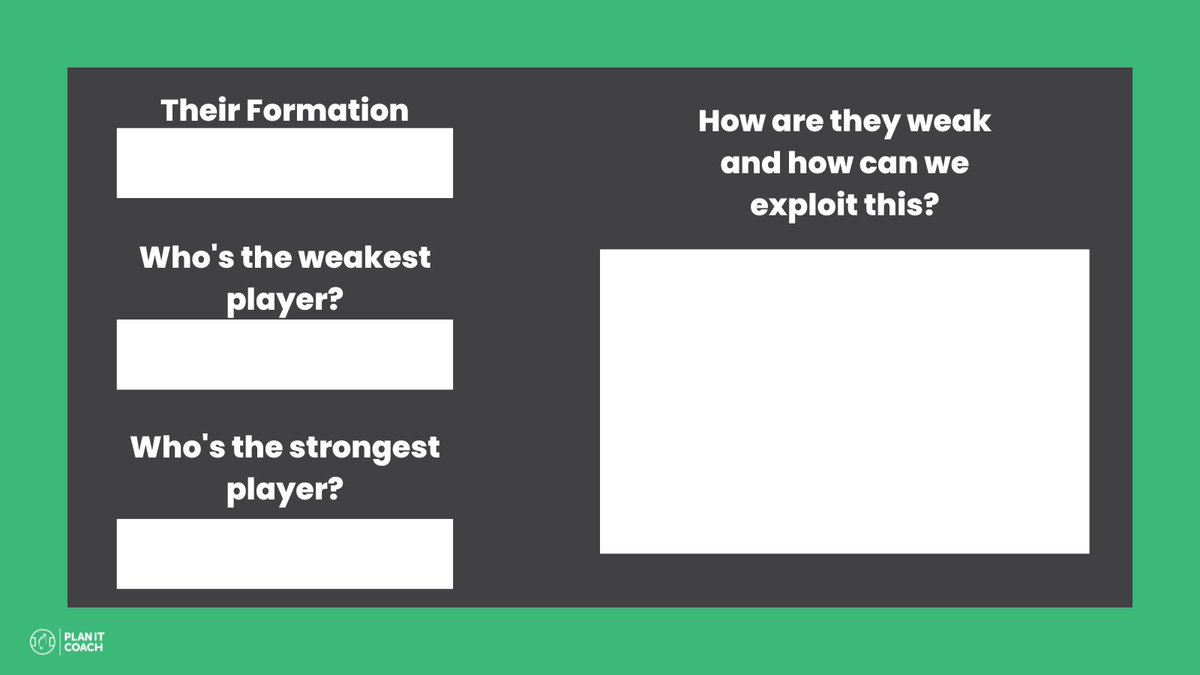 Their Formation

Who's the weakest player?

Who's the strongest player?

How are they weak and how can we exploit this?

PLAN IT COACH